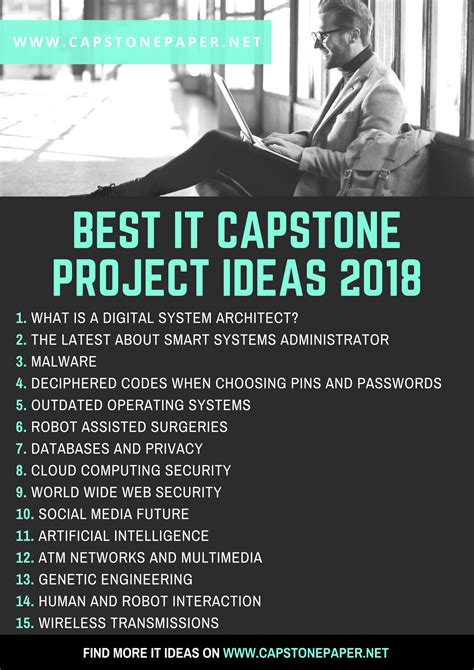 WWW.CAPSTONEPAPER.NET

BEST IT CAPSTONE PROJECT IDEAS 2018

1. WHAT IS A DIGITAL SYSTEM ARCHITECT?
2. THE LATEST ABOUT SMART SYSTEMS ADMINISTRATOR
3. MALWARE
4. DECIPHERED CODES WHEN CHOOSING PINS AND PASSWORDS
5. OUTDATED OPERATING SYSTEMS
6. ROBOT ASSISTED SURGERIES
7. DATABASES AND PRIVACY
8. CLOUD COMPUTING SECURITY
9. WORLD WIDE WEB SECURITY
10. SOCIAL MEDIA FUTURE
11. ARTIFICIAL INTELLIGENCE
12. ATM NETWORKS AND MULTIMEDIA
13. GENETIC ENGINEERING
14. HUMAN AND ROBOT INTERACTION
15. WIRELESS TRANSMISSIONS

FIND MORE IT IDEAS ON WWW.CAPSTONEPAPER.NET